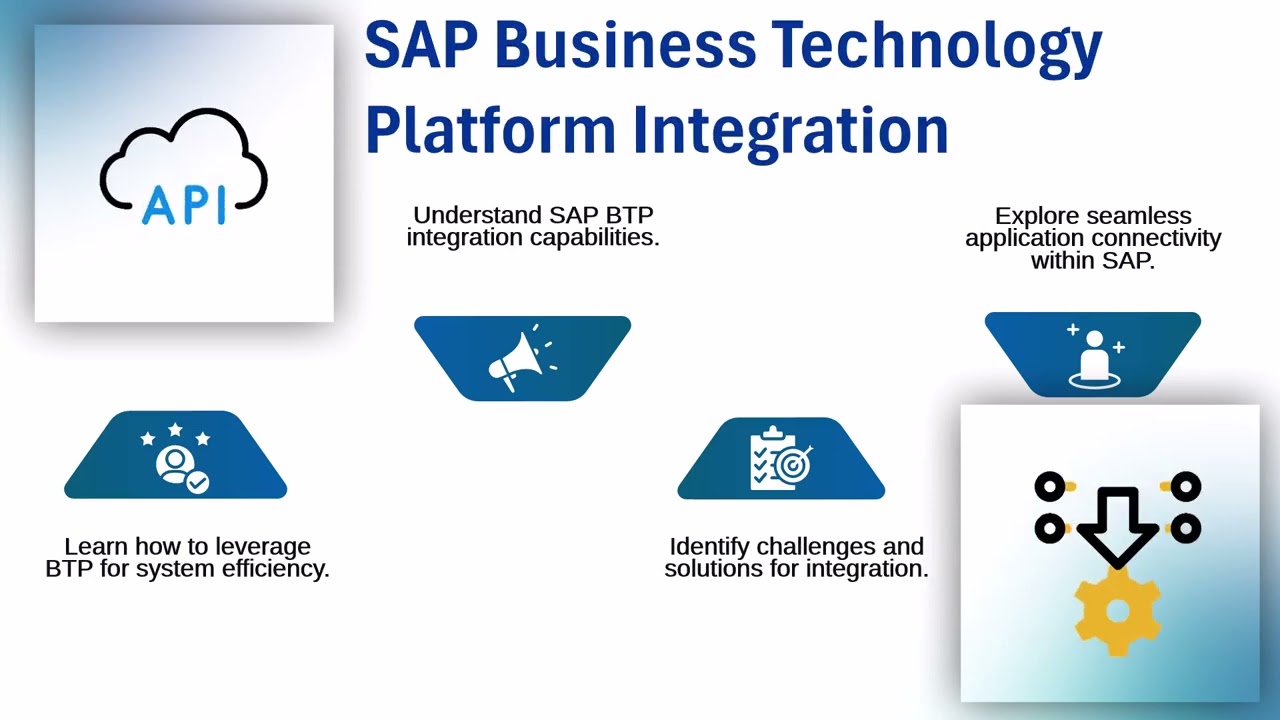 SAP Business Technology Platform Integration

API

Understand SAP BTP integration capabilities.

Explore seamless application connectivity within SAP.

Learn how to leverage BTP for system efficiency.

Identify challenges and solutions for integration.